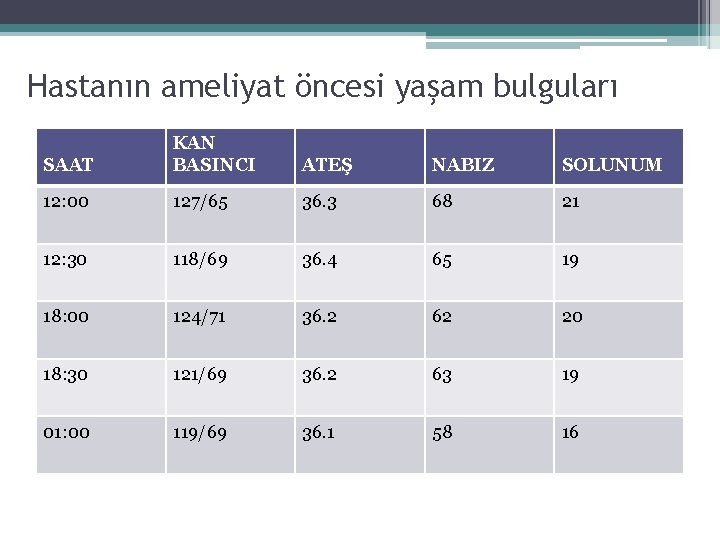 Hastanın ameliyat öncesi yaşam bulguları

| SAAT | KAN BASINCI | ATEŞ | NABIZ | SOLUNUM |
|---|---|---|---|---|
| 12:00 | 127/65 | 36.3 | 68 | 21 |
| 12:30 | 118/69 | 36.4 | 65 | 19 |
| 18:00 | 124/71 | 36.2 | 62 | 20 |
| 18:30 | 121/69 | 36.2 | 63 | 19 |
| 01:00 | 119/69 | 36.1 | 58 | 16 |